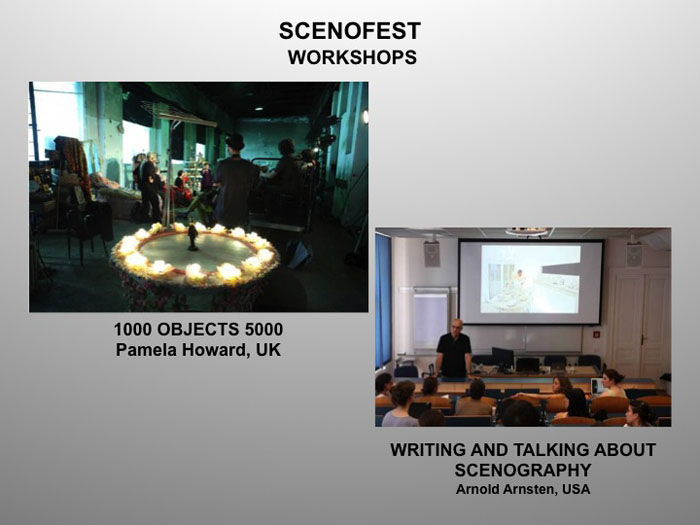 SCENOFEST
WORKSHOPS

1000 OBJECTS 5000
Pamela Howard, UK

WRITING AND TALKING ABOUT SCENOGRAPHY
Arnold Arnsten, USA